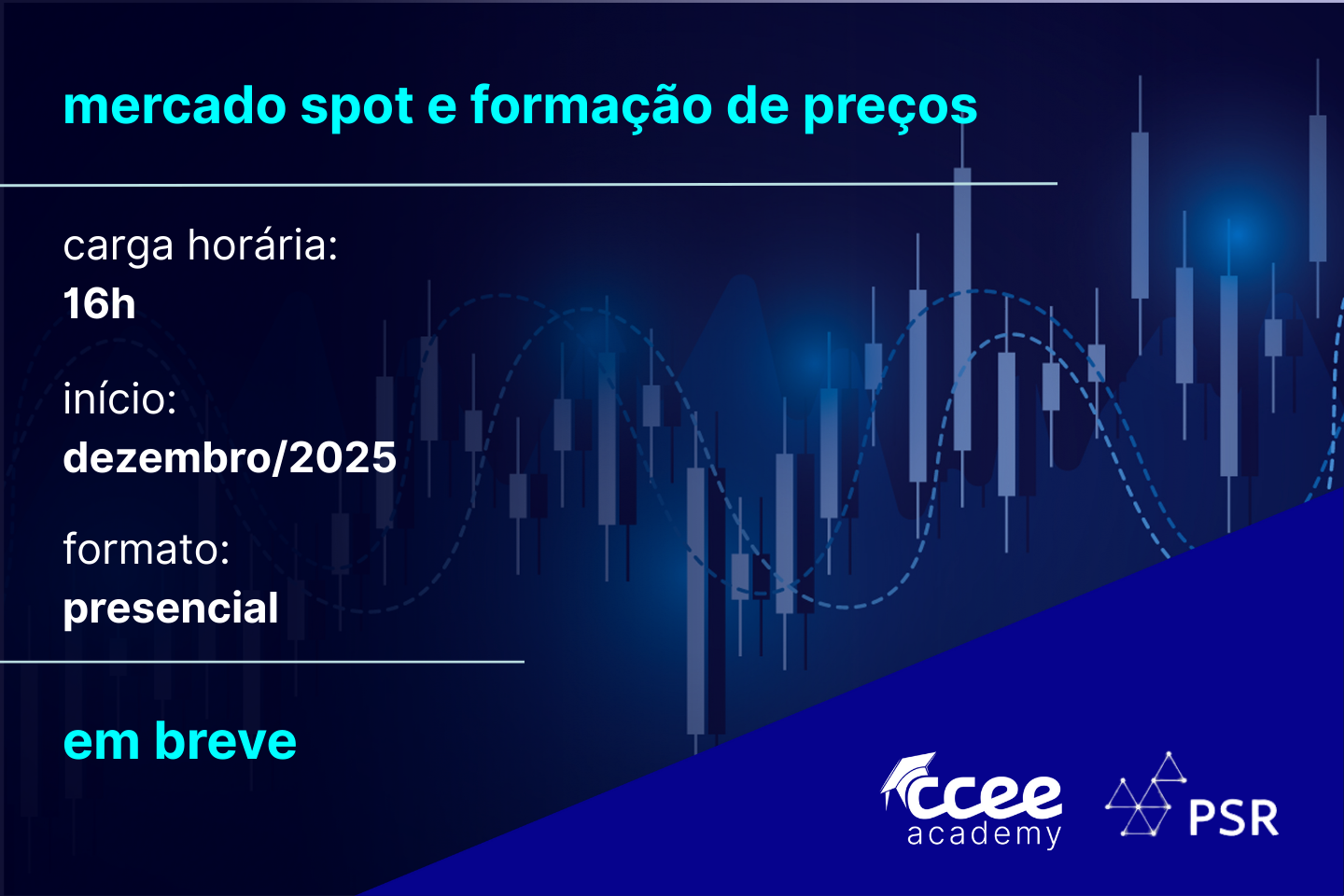 mercado spot e formação de preços

carga horária:
16h

início:
dezembro/2025

formato:
presencial

em breve

ccee
academy

PSR